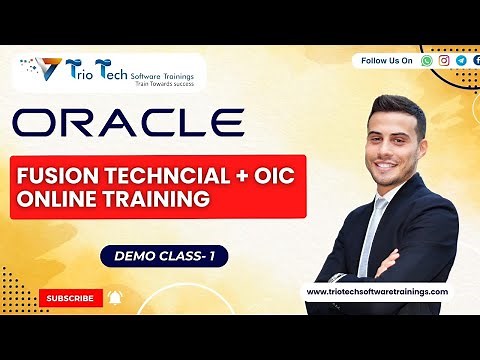 Trio Tech Software Trainings
Train Towards success

Follow Us On

ORACLE

FUSION TECHNCIAL + OIC ONLINE TRAINING

DEMO CLASS- 1

SUBSCRIBE

www.triotechsoftwaretrainings.com